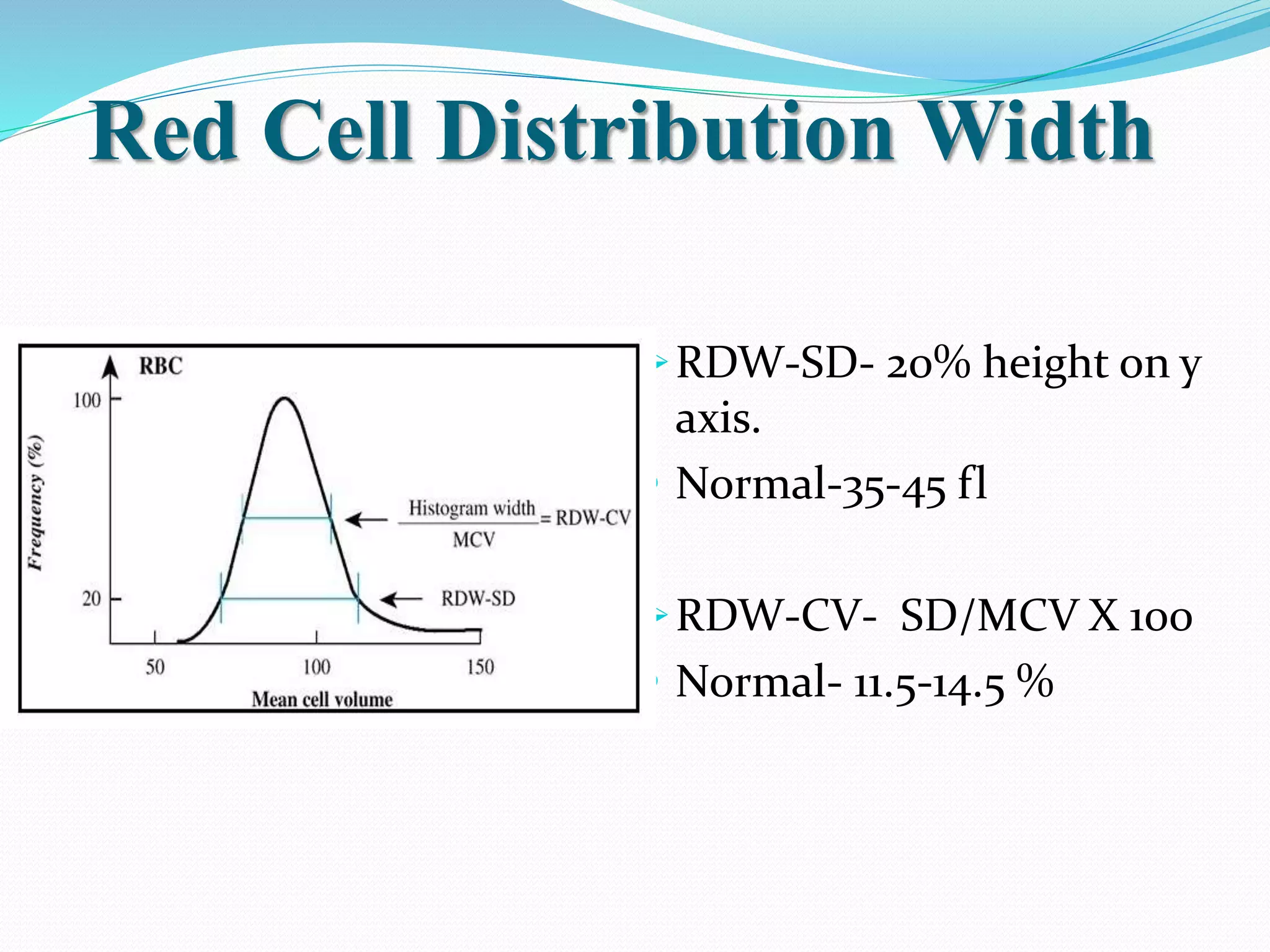 Red Cell Distribution Width

RBC

100

20

Frequency (%)

$\frac{\text{Histogram width}}{\text{MCV}}$ = RDW-CV

RDW-SD

50

100

150

Mean cell volume

RDW-SD- 20% height on y axis.

Normal-35-45 fl

RDW-CV- SD/MCV X 100

Normal- 11.5-14.5 %